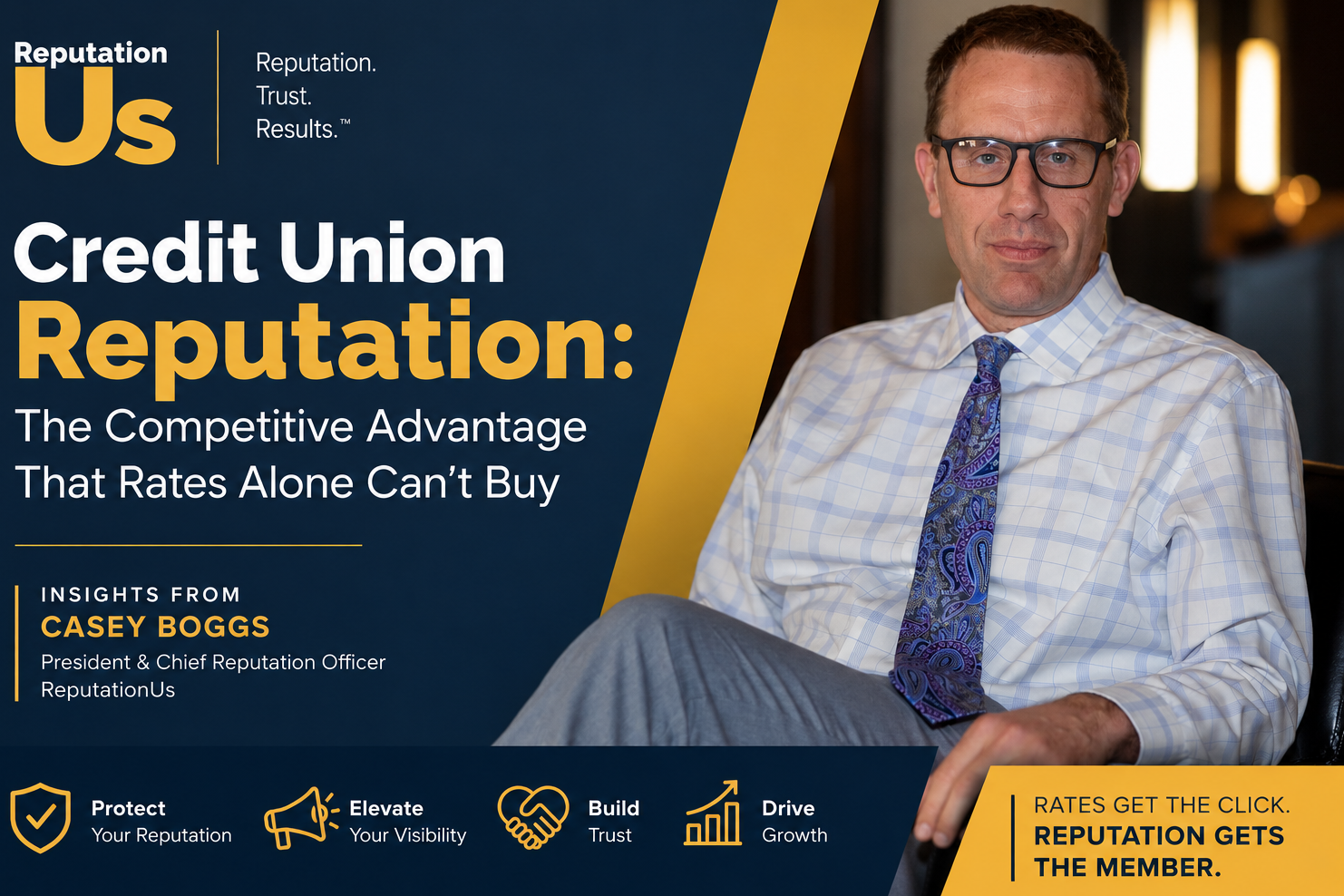 Reputation Us

Reputation.
Trust.
Results.™

Credit Union Reputation:

The Competitive Advantage That Rates Alone Can't Buy

INSIGHTS FROM
CASEY BOGGS
President & Chief Reputation Officer
ReputationUs

Protect
Your Reputation

Elevate
Your Visibility

Build
Trust

Drive
Growth

RATES GET THE CLICK.
REPUTATION GETS THE MEMBER.